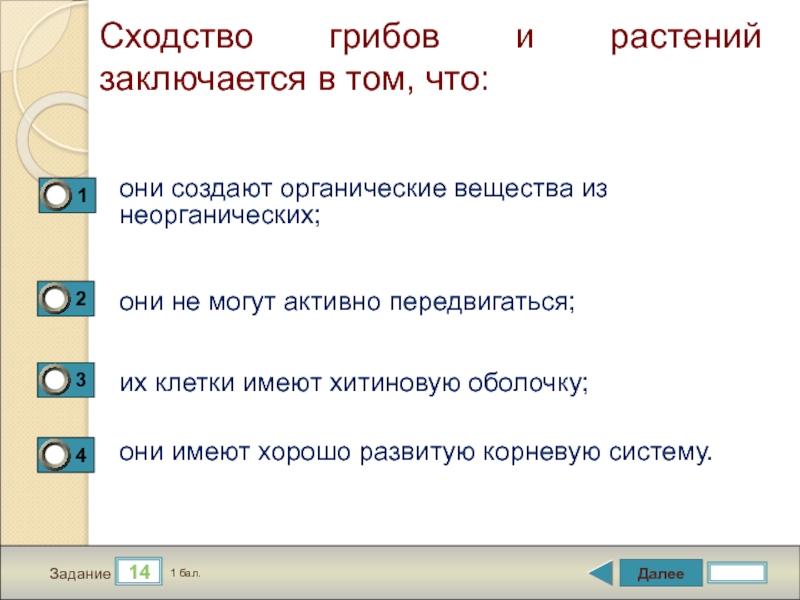 Сходство грибов и растений заключается в том, что:

1 они создают органические вещества из неорганических;

2 они не могут активно передвигаться;

3 их клетки имеют хитиновую оболочку;

4 они имеют хорошо развитую корневую систему.

Задание 14 1 бал.

Далее